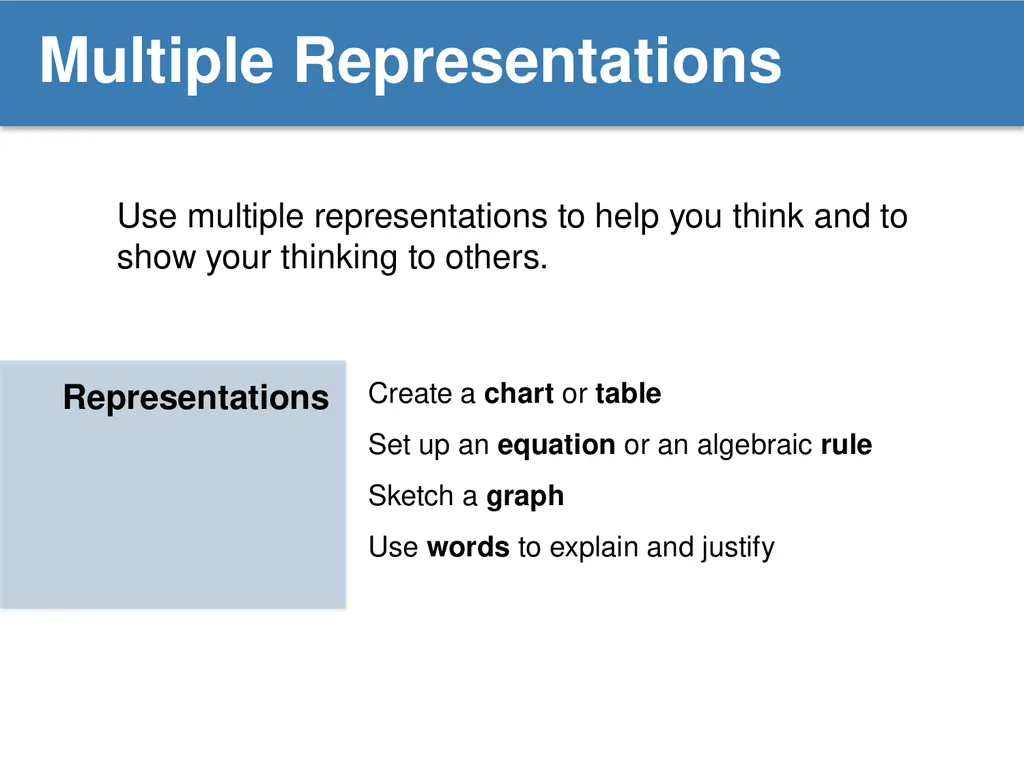 Multiple Representations

Use multiple representations to help you think and to show your thinking to others.

Representations

Create a chart or table

Set up an equation or an algebraic rule

Sketch a graph

Use words to explain and justify